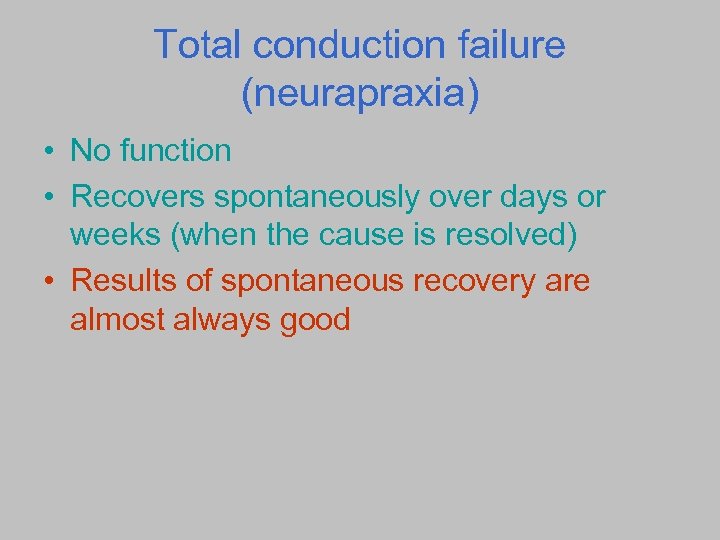 Total conduction failure (neurapraxia)

• No function

• Recovers spontaneously over days or weeks (when the cause is resolved)

• Results of spontaneous recovery are almost always good